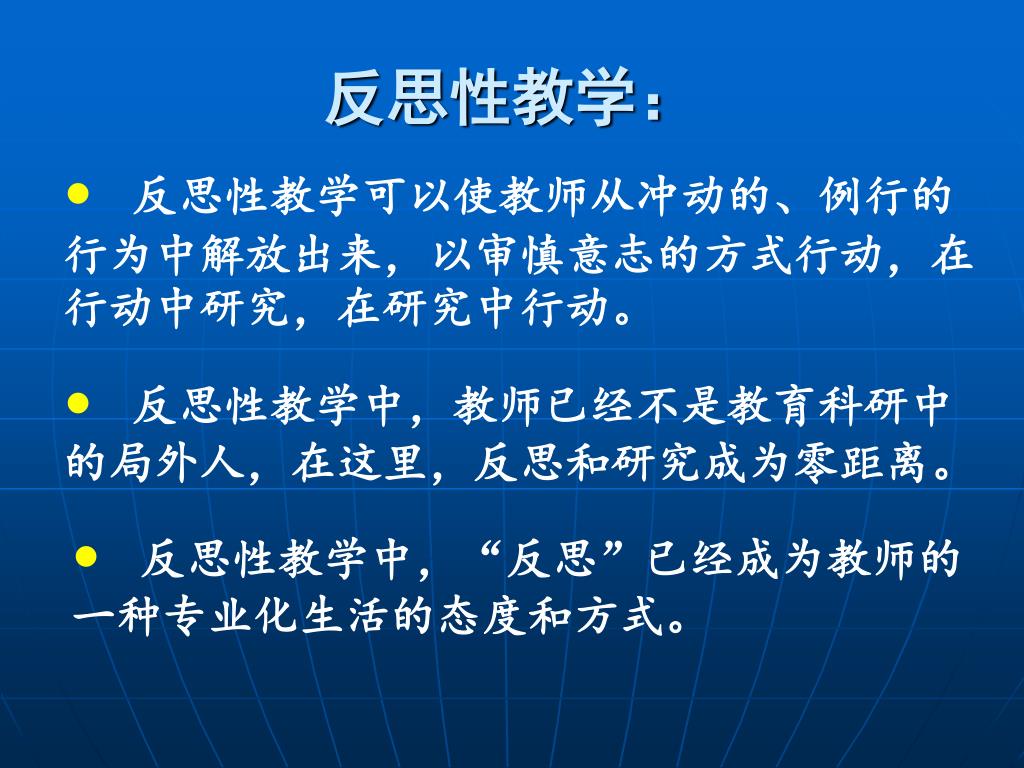 反思性教学：

● 反思性教学可以使教师从冲动的、例行的行为中解放出来，以审慎意志的方式行动，在行动中研究，在研究中行动。

● 反思性教学中，教师已经不是教育科研中的局外人，在这里，反思和研究成为零距离。

● 反思性教学中，“反思”已经成为教师的一种专业化生活的态度和方式。